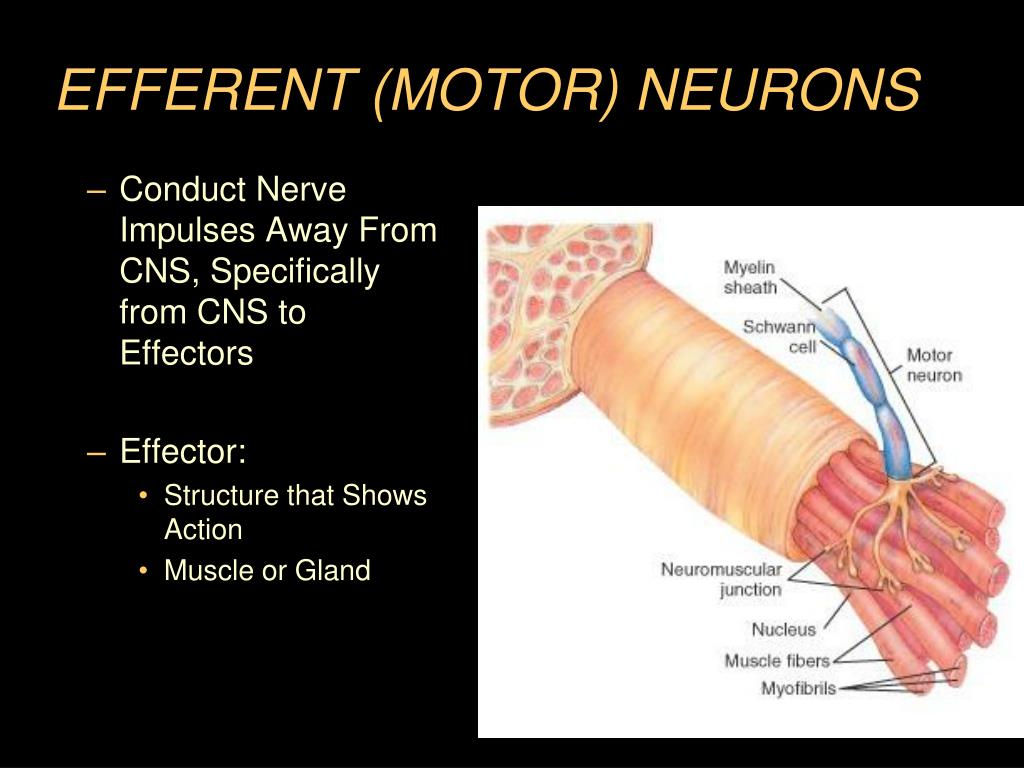 EFFERENT (MOTOR) NEURONS

– Conduct Nerve Impulses Away From CNS, Specifically from CNS to Effectors

– Effector:
• Structure that Shows Action
• Muscle or Gland

Myelin sheath
Schwann cell
Motor neuron
Neuromuscular junction
Nucleus
Muscle fibers
Myofibrils